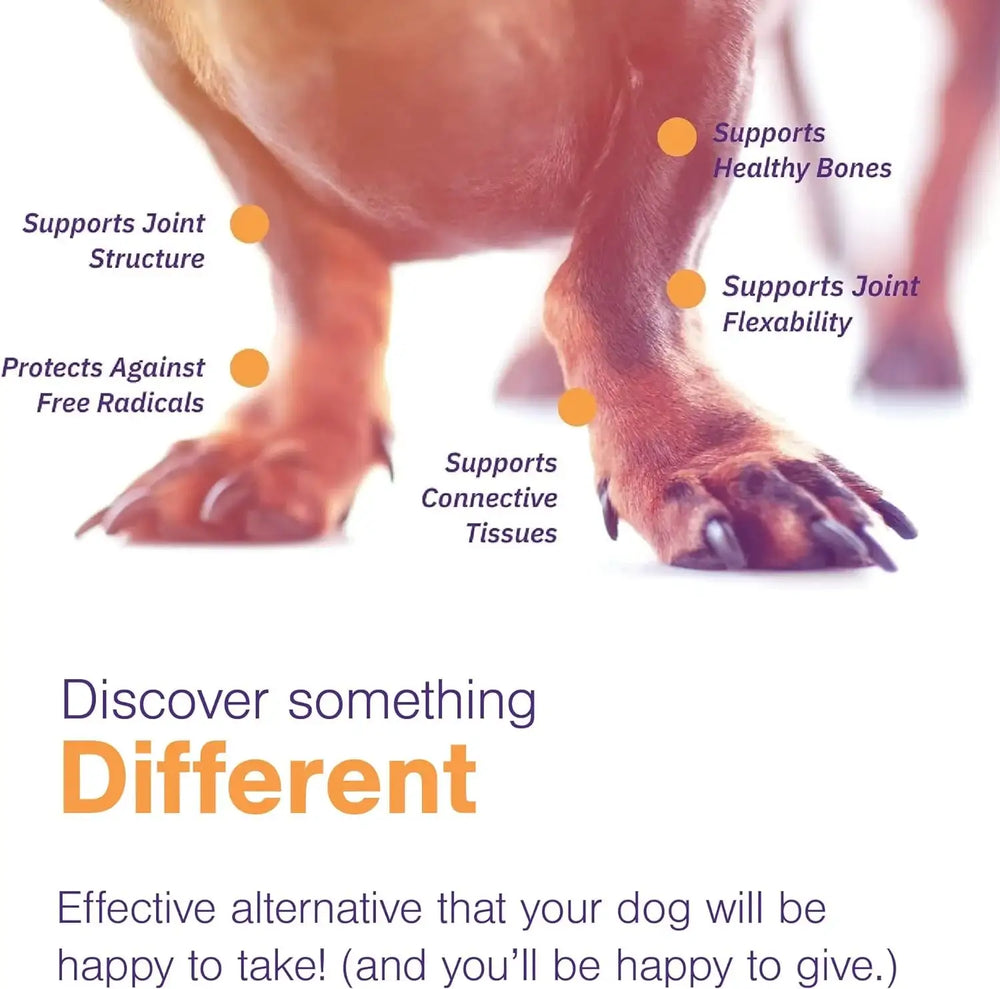 Supports Healthy Bones

Supports Joint Structure

Supports Joint Flexability

Protects Against Free Radicals

Supports Connective Tissues

Discover something
Different

Effective alternative that your dog will be happy to take! (and you'll be happy to give.)